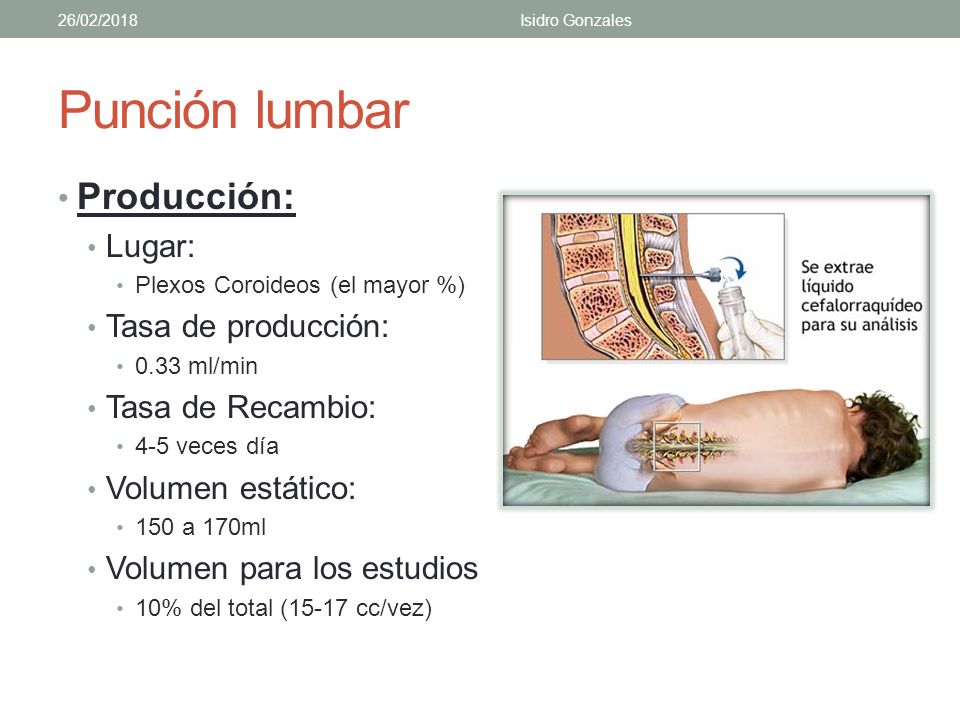 26/02/2018 Isidro Gonzales

Punción lumbar

• Producción:
  • Lugar:
    • Plexos Coroideos (el mayor %)
  • Tasa de producción:
    • 0.33 ml/min
  • Tasa de Recambio:
    • 4-5 veces día
  • Volumen estático:
    • 150 a 170ml
  • Volumen para los estudios
    • 10% del total (15-17 cc/vez)

Se extrae líquido cefalorraquídeo para su análisis